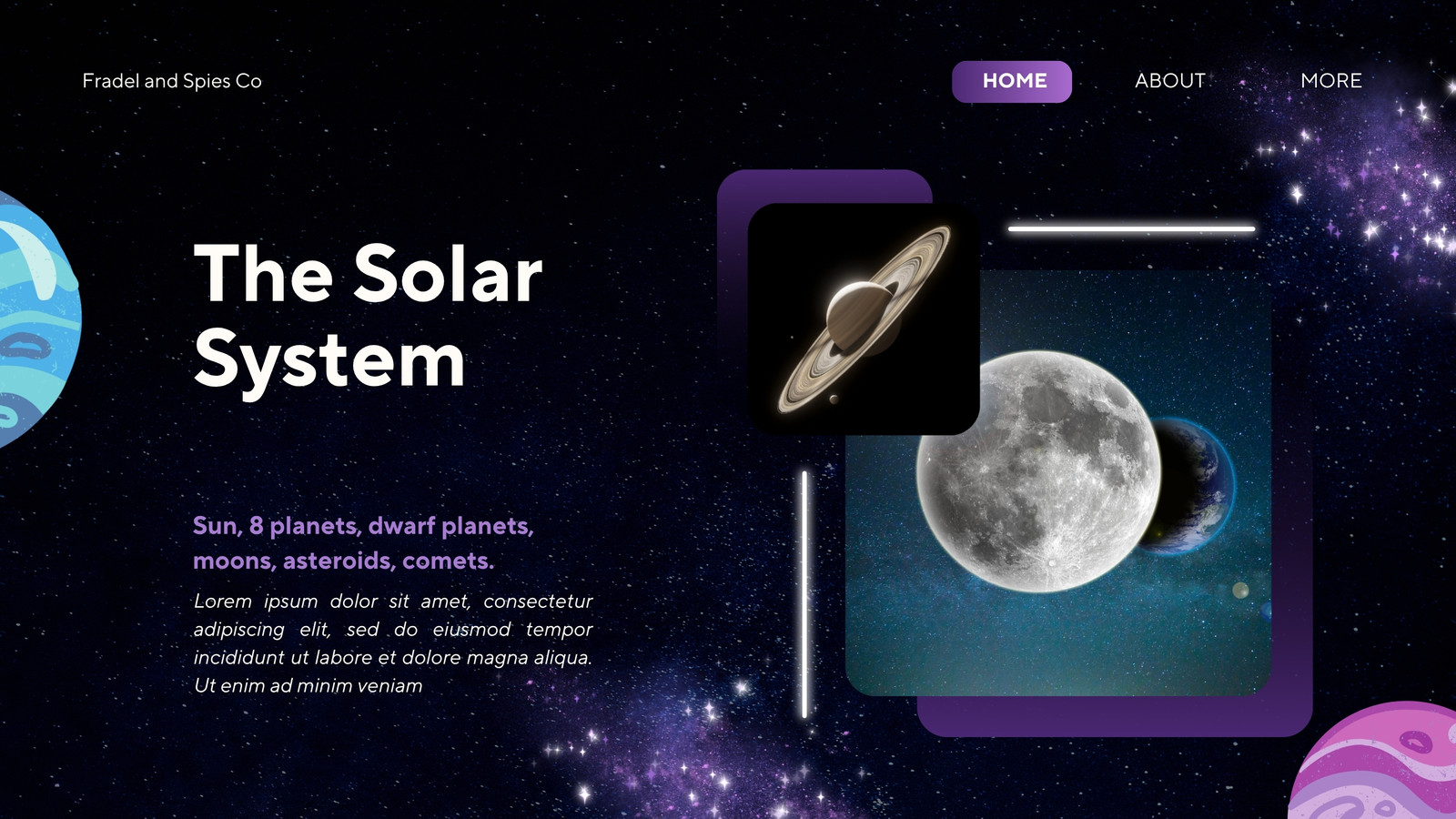 Fradel and Spies Co

HOME ABOUT MORE

The Solar System

Sun, 8 planets, dwarf planets, moons, asteroids, comets.

Lorem ipsum dolor sit amet, consectetur adipiscing elit, sed do eiusmod tempor incididunt ut labore et dolore magna aliqua. Ut enim ad minim veniam